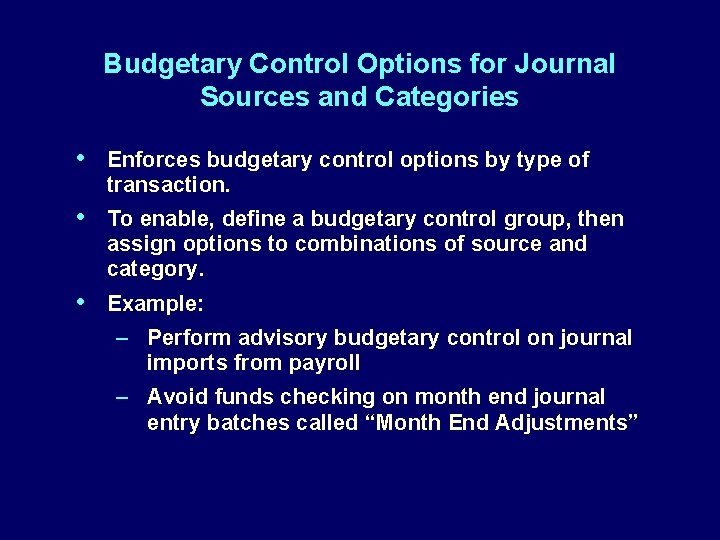 Budgetary Control Options for Journal Sources and Categories

• Enforces budgetary control options by type of transaction.

• To enable, define a budgetary control group, then assign options to combinations of source and category.

• Example:

– Perform advisory budgetary control on journal imports from payroll

– Avoid funds checking on month end journal entry batches called “Month End Adjustments”